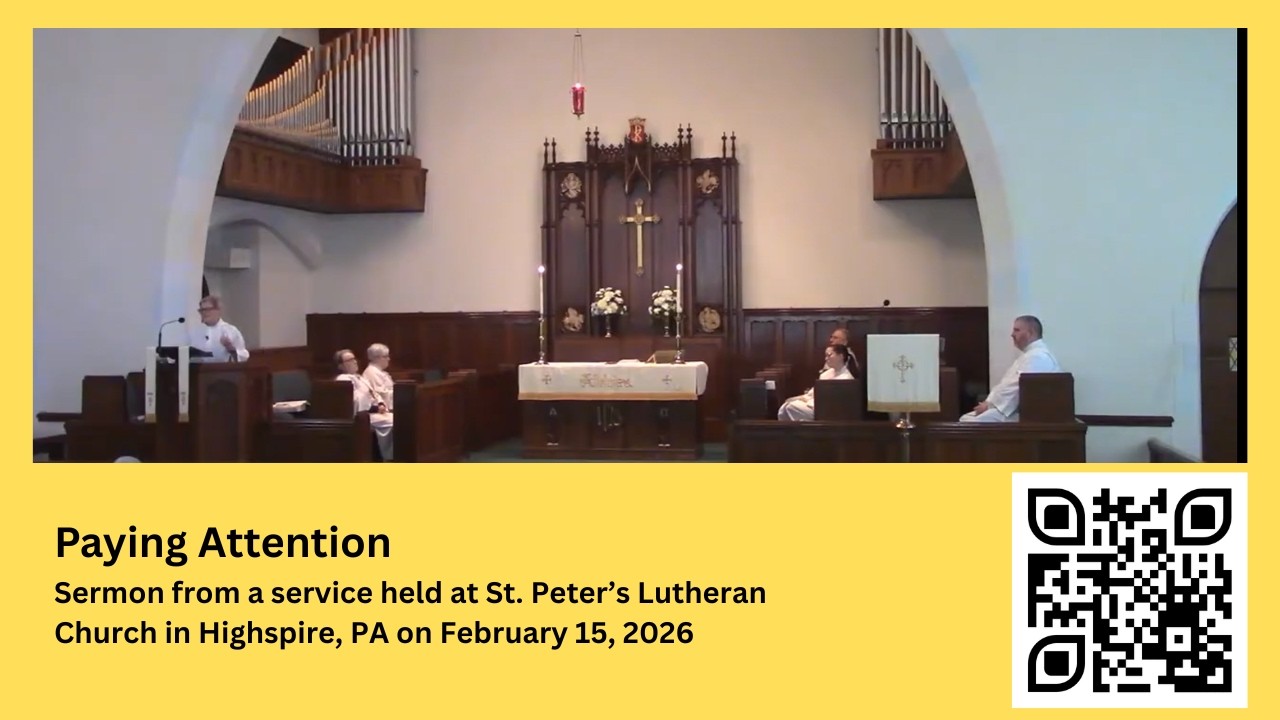 Paying Attention
Sermon from a service held at St. Peter's Lutheran Church in Highspire, PA on February 15, 2026